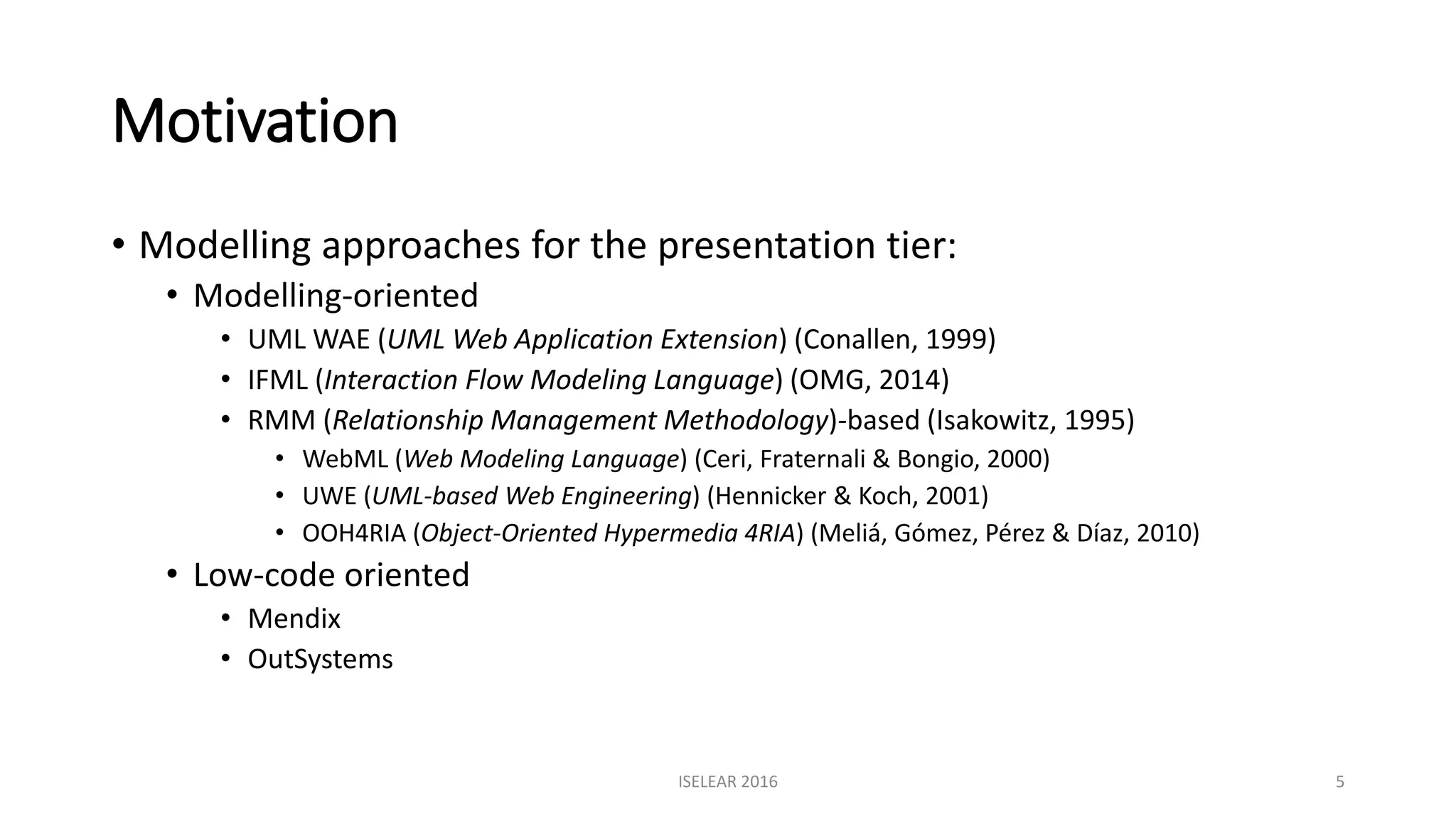 Motivation

• Modelling approaches for the presentation tier:
  • Modelling-oriented
    • UML WAE (UML Web Application Extension) (Conallen, 1999)
    • IFML (Interaction Flow Modeling Language) (OMG, 2014)
    • RMM (Relationship Management Methodology)-based (Isakowitz, 1995)
      • WebML (Web Modeling Language) (Ceri, Fraternali & Bongio, 2000)
      • UWE (UML-based Web Engineering) (Hennicker & Koch, 2001)
      • OOH4RIA (Object-Oriented Hypermedia 4RIA) (Meliá, Gómez, Pérez & Díaz, 2010)
  • Low-code oriented
    • Mendix
    • OutSystems

ISELEAR 2016

5